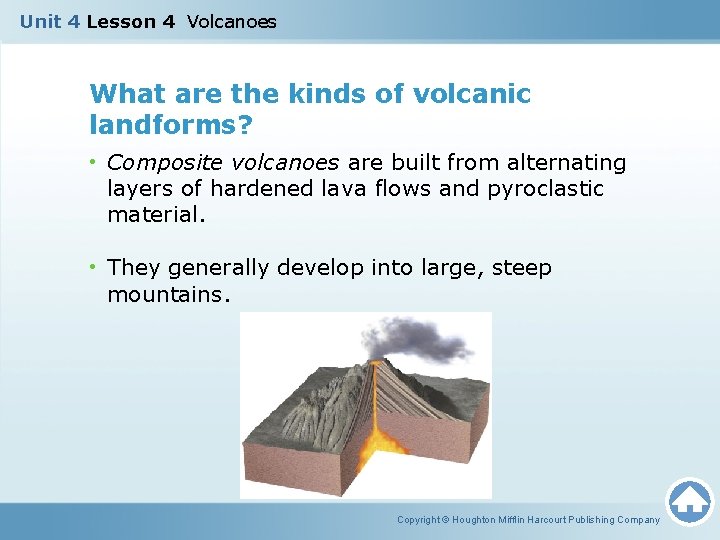 Unit 4 Lesson 4 Volcanoes

What are the kinds of volcanic landforms?

• Composite volcanoes are built from alternating layers of hardened lava flows and pyroclastic material.

• They generally develop into large, steep mountains.

Copyright © Houghton Mifflin Harcourt Publishing Company